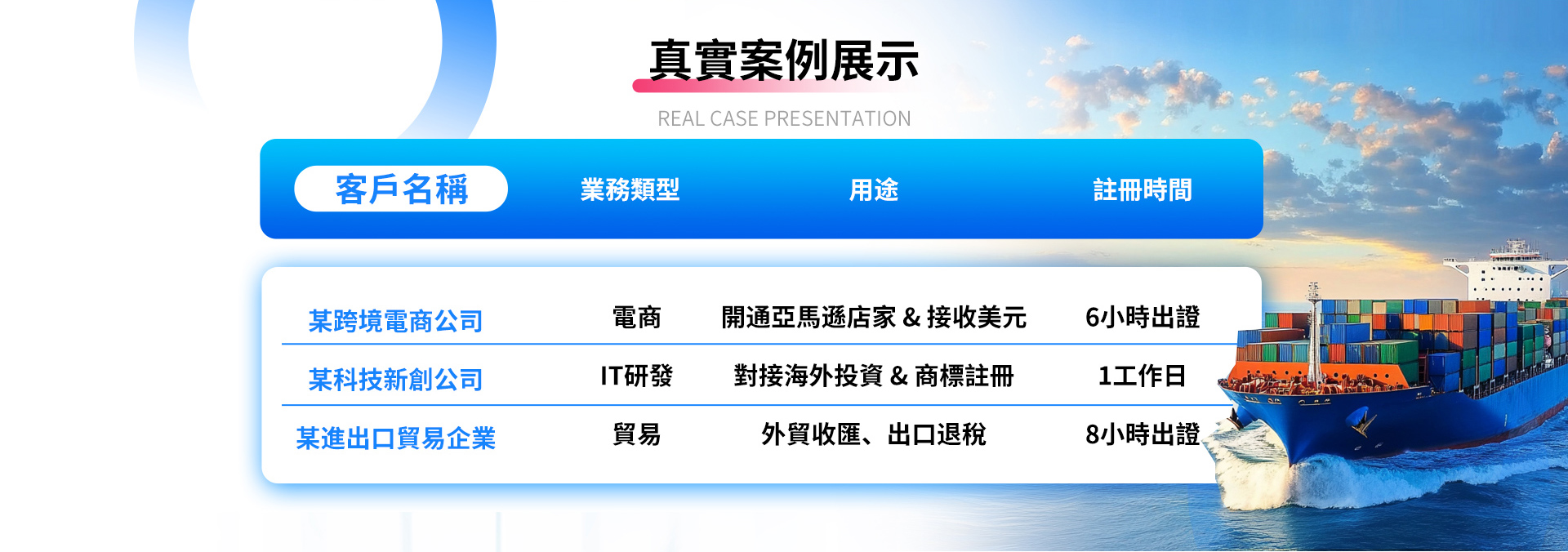 真實案例展示

REAL CASE PRESENTATION

| 客戶名稱 | 業務類型 | 用途 | 註冊時間 |
|---|---|---|---|
| 某跨境電商公司 | 電商 | 開通亞馬遜店家 & 接收美元 | 6小時出證 |
| 某科技新創公司 | IT研發 | 對接海外投資 & 商標註冊 | 1工作日 |
| 某進出口貿易企業 | 貿易 | 外貿收匯、出口退稅 | 8小時出證 |